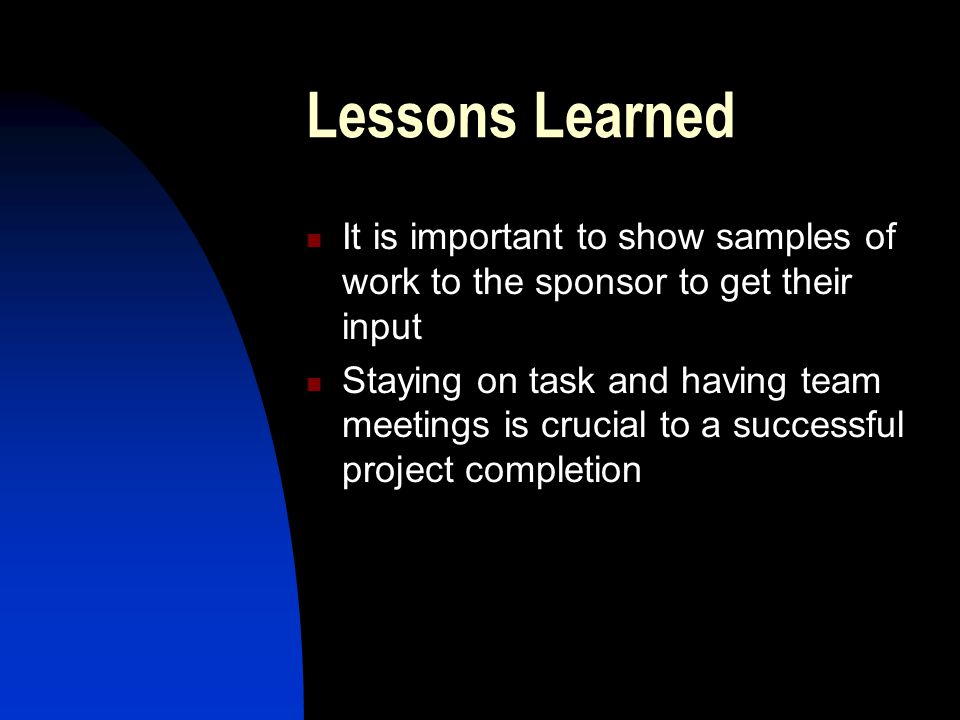 Lessons Learned

- It is important to show samples of work to the sponsor to get their input
- Staying on task and having team meetings is crucial to a successful project completion